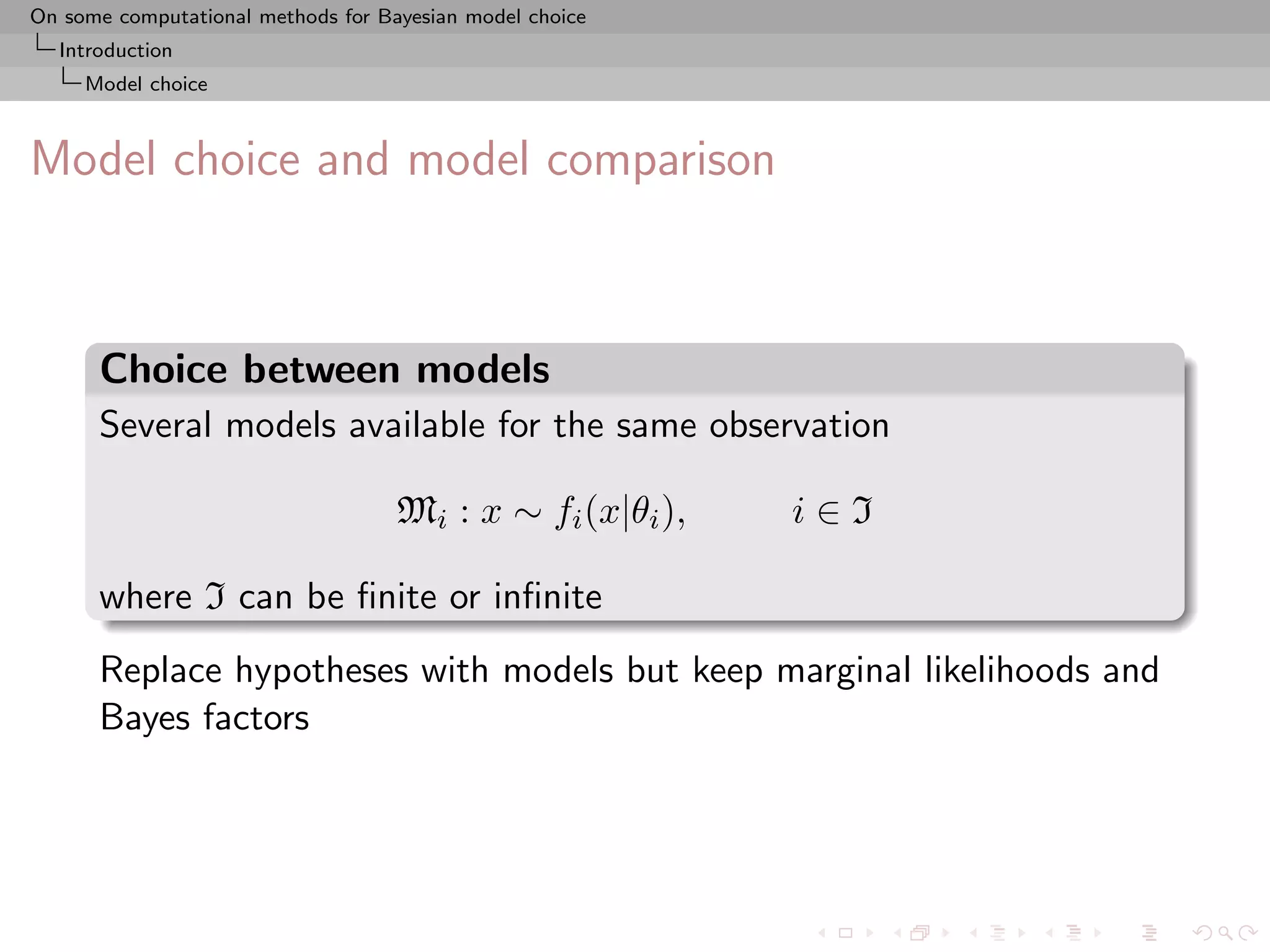 On some computational methods for Bayesian model choice
Introduction
Model choice

Model choice and model comparison

Choice between models

Several models available for the same observation

$$\mathfrak{M}_i : x \sim f_i(x|\theta_i), \qquad i \in \mathfrak{I}$$

where $\mathfrak{I}$ can be finite or infinite

Replace hypotheses with models but keep marginal likelihoods and Bayes factors